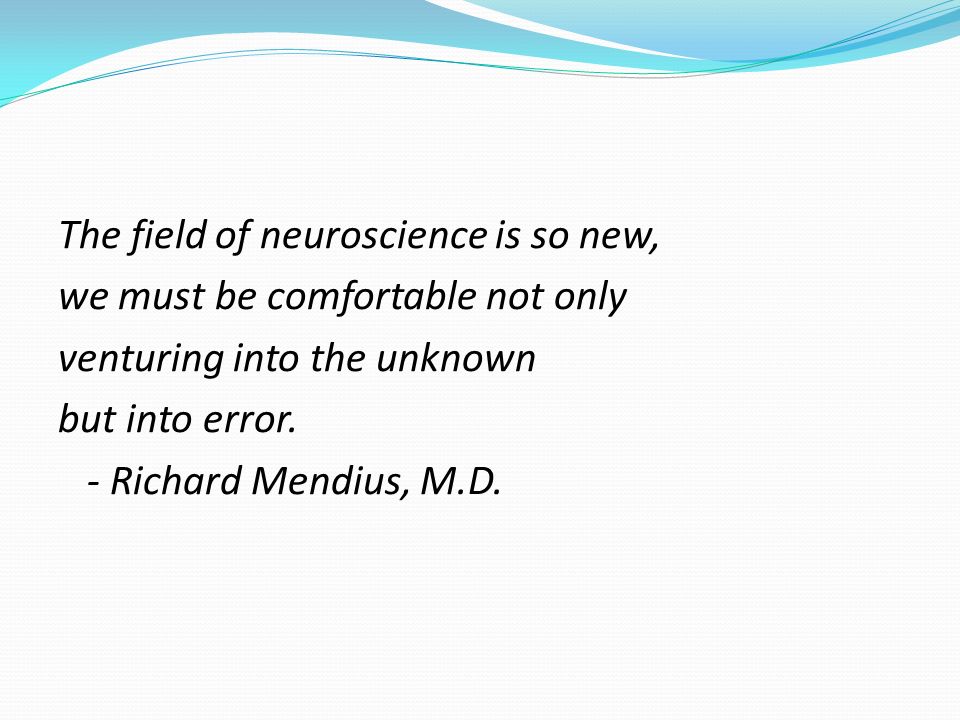 The field of neuroscience is so new,
we must be comfortable not only
venturing into the unknown
but into error.
- Richard Mendius, M.D.